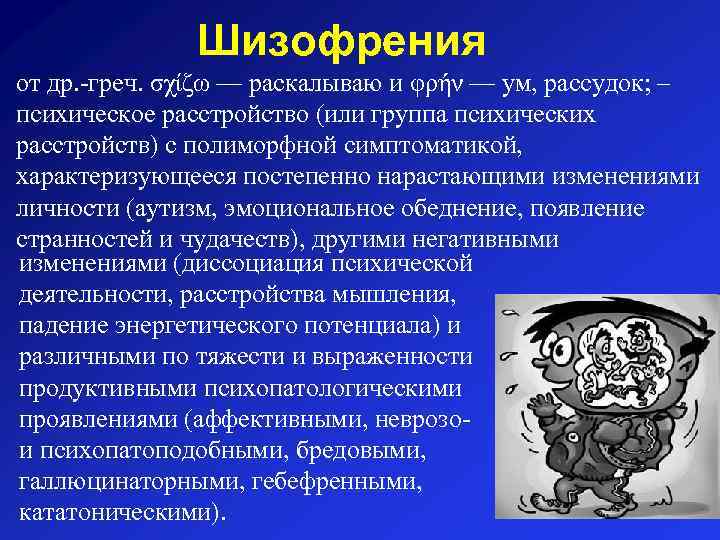 Шизофрения

от др.-греч. σχίζω — раскалываю и φρήν — ум, рассудок; – психическое расстройство (или группа психических расстройств) с полиморфной симптоматикой, характеризующееся постепенно нарастающими изменениями личности (аутизм, эмоциональное обеднение, появление странностей и чудачеств), другими негативными изменениями (диссоциация психической деятельности, расстройства мышления, падение энергетического потенциала) и различными по тяжести и выраженности продуктивными психопатологическими проявлениями (аффективными, неврозо- и психопатоподобными, бредовыми, галлюцинаторными, гебефренными, кататоническими).